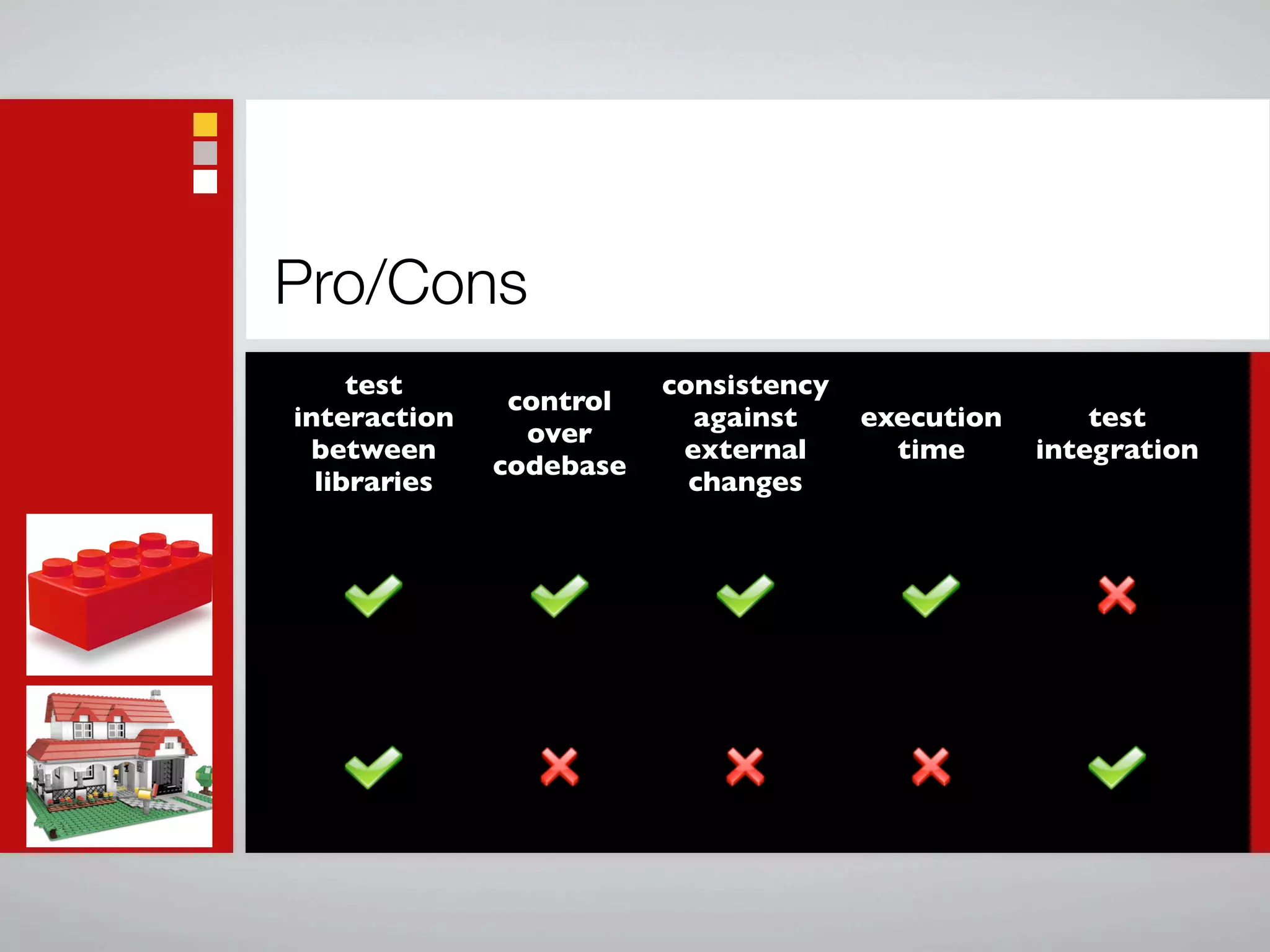 Pro/Cons

| test interaction between libraries | control over codebase | consistency against external changes | execution time | test integration |
|---|---|---|---|---|
| ✓ | ✓ | ✓ | ✓ | ✗ |
| ✓ | ✗ | ✗ | ✗ | ✓ |